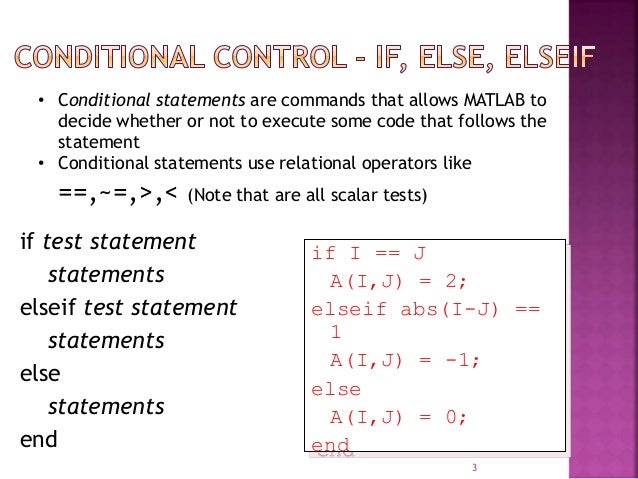 CONDITIONAL CONTROL – IF, ELSE, ELSEIF

• Conditional statements are commands that allows MATLAB to decide whether or not to execute some code that follows the statement
• Conditional statements use relational operators like
==,~=,>,< (Note that are all scalar tests)

if test statement
statements
elseif test statement
statements
else
statements
end

if I == J
A(I,J) = 2;
elseif abs(I-J) == 1
A(I,J) = -1;
else
A(I,J) = 0;
end

3